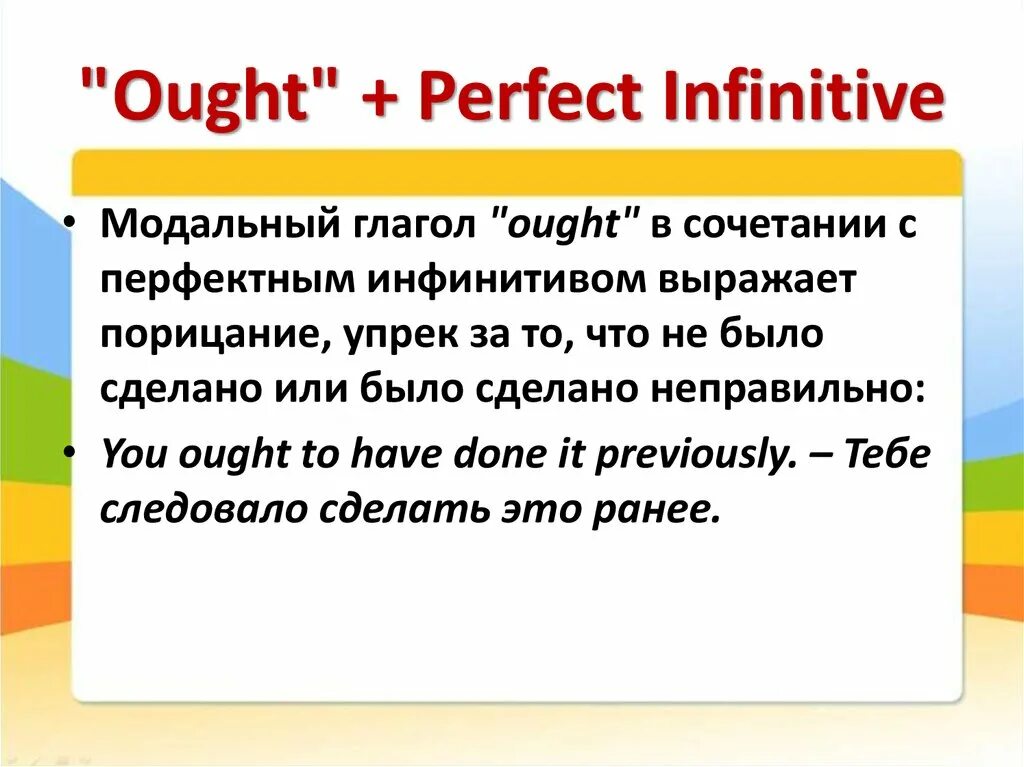 "Ought" + Perfect Infinitive

• Модальный глагол "ought" в сочетании с перфектным инфинитивом выражает порицание, упрек за то, что не было сделано или было сделано неправильно:

• You ought to have done it previously. – Тебе следовало сделать это ранее.